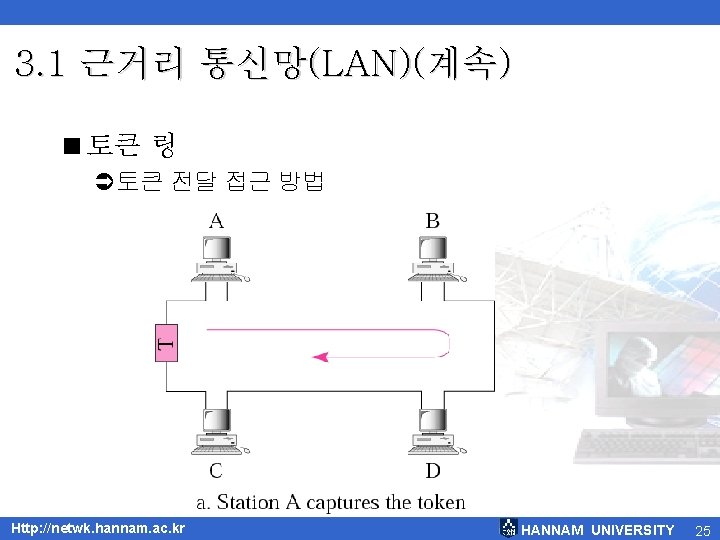 3.1 근거리 통신망(LAN)(계속)

■ 토큰 링

➲ 토큰 전달 접근 방법

A

B

T

C

D

a. Station A captures the token

Http://netwk.hannam.ac.kr

HANNAM UNIVERSITY

25